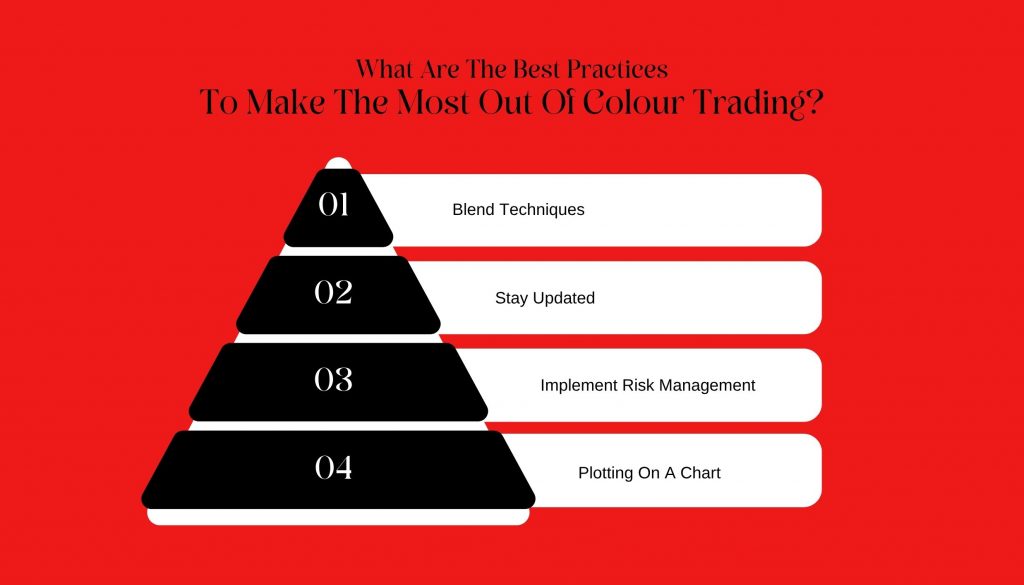 What Are The Best Practices
To Make The Most Out Of Colour Trading?

01 Blend Techniques

02 Stay Updated

03 Implement Risk Management

04 Plotting On A Chart